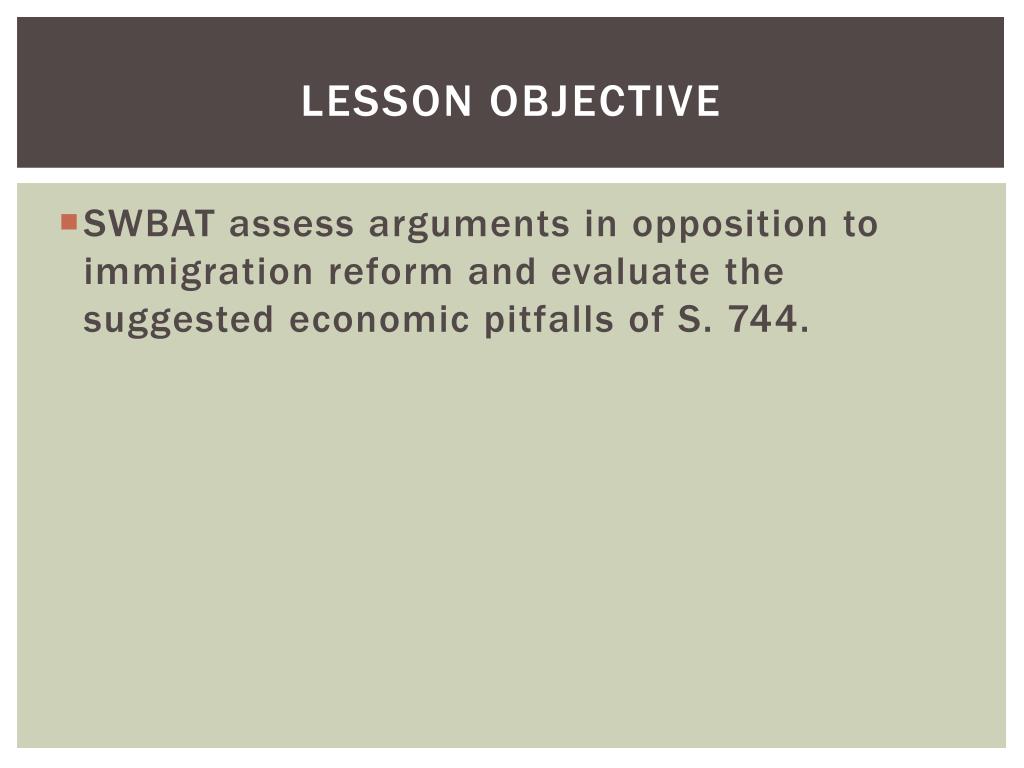 LESSON OBJECTIVE

SWBAT assess arguments in opposition to immigration reform and evaluate the suggested economic pitfalls of S. 744.